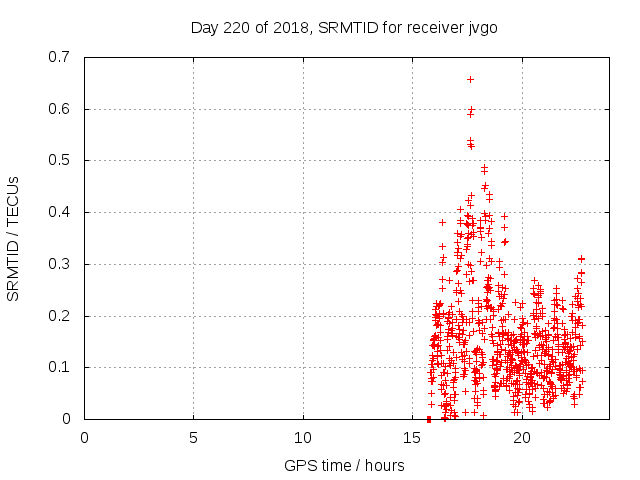 Day 220 of 2018, SRMTID for receiver jvgo

SRMTID / TECUs

0.7
0.6
0.5
0.4
0.3
0.2
0.1
0

0
5
10
15
20

GPS time / hours